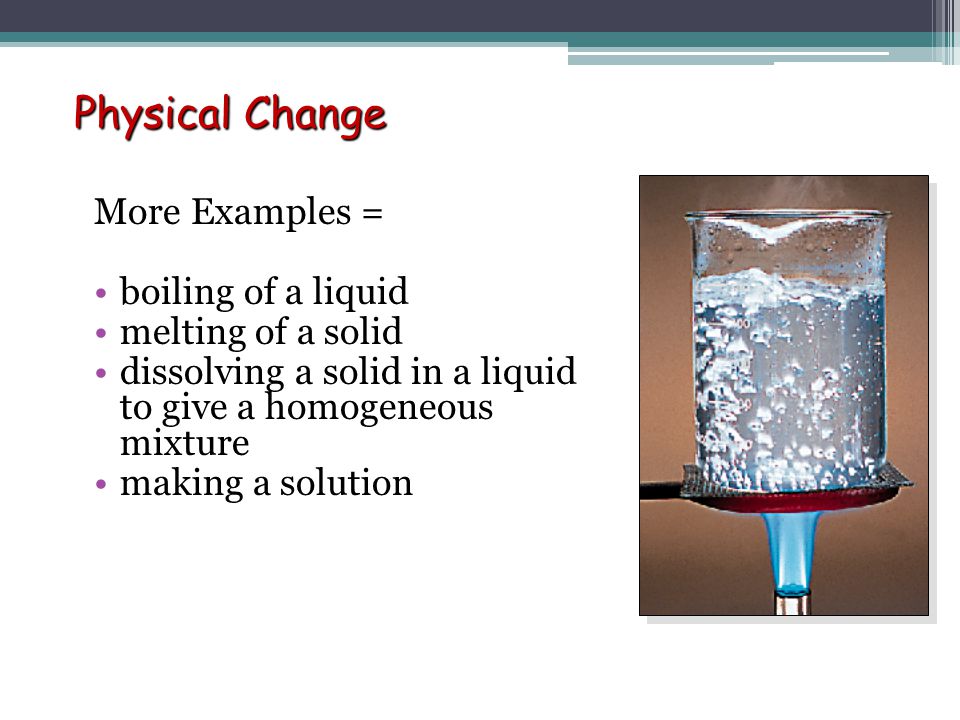 Physical Change

More Examples =

• boiling of a liquid
• melting of a solid
• dissolving a solid in a liquid to give a homogeneous mixture
• making a solution